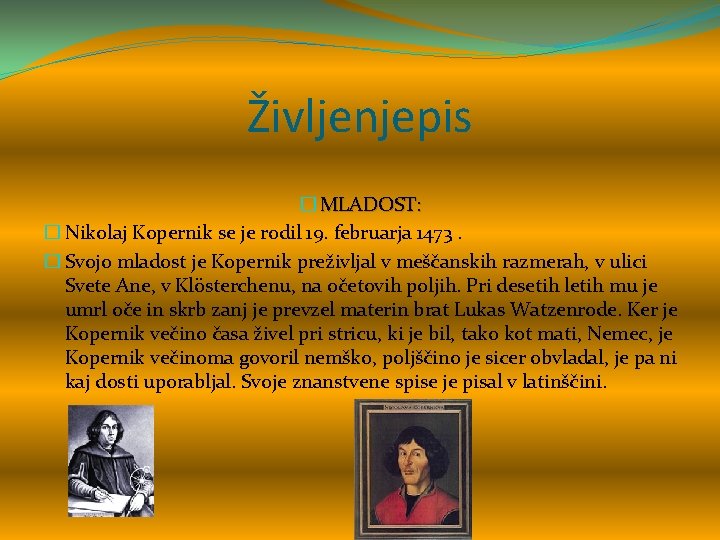 Življenjepis

MLADOST:

Nikolaj Kopernik se je rodil 19. februarja 1473 .

Svojo mladost je Kopernik preživljal v meščanskih razmerah, v ulici Svete Ane, v Klösterchenu, na očetovih poljih. Pri desetih letih mu je umrl oče in skrb zanj je prevzel materin brat Lukas Watzenrode. Ker je Kopernik večino časa živel pri stricu, ki je bil, tako kot mati, Nemec, je Kopernik večinoma govoril nemško, poljščino je sicer obvladal, je pa ni kaj dosti uporabljal. Svoje znanstvene spise je pisal v latinščini.